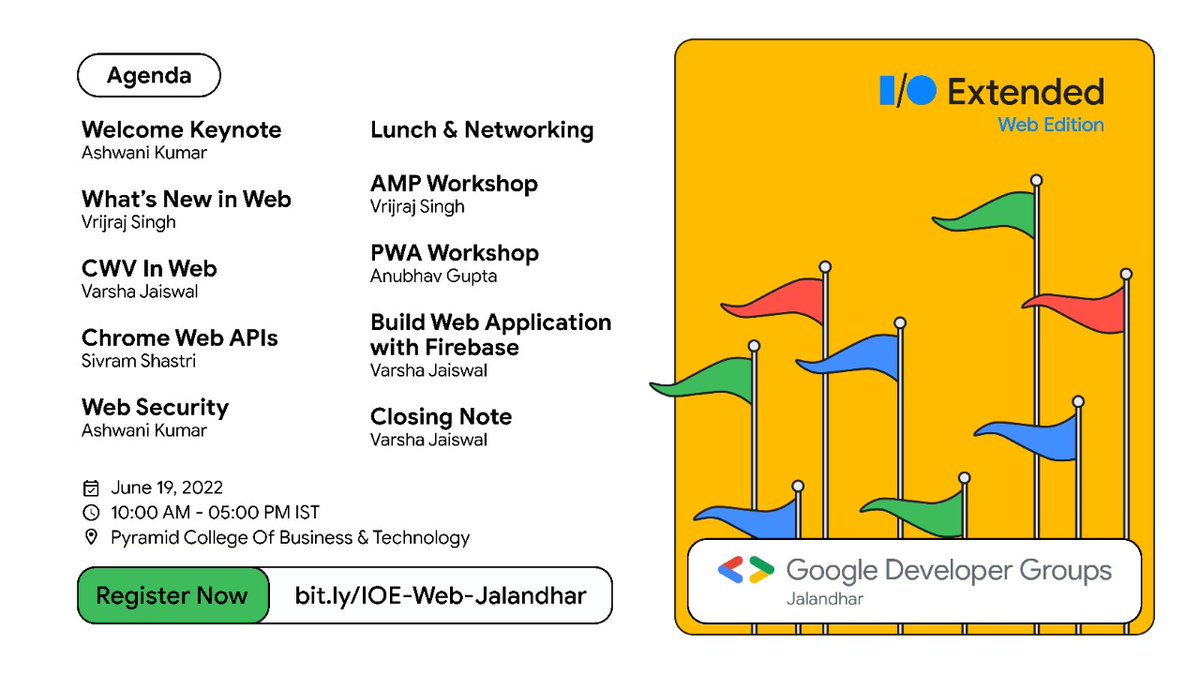 Agenda

Welcome Keynote
Ashwani Kumar

What's New in Web
Vrijraj Singh

CWV In Web
Varsha Jaiswal

Chrome Web APIs
Sivram Shastri

Web Security
Ashwani Kumar

Lunch & Networking

AMP Workshop
Vrijraj Singh

PWA Workshop
Anubhav Gupta

Build Web Application with Firebase
Varsha Jaiswal

Closing Note
Varsha Jaiswal

June 19, 2022
10:00 AM - 05:00 PM IST
Pyramid College Of Business & Technology

Register Now bit.ly/IOE-Web-Jalandhar

I/O Extended
Web Edition

Google Developer Groups
Jalandhar